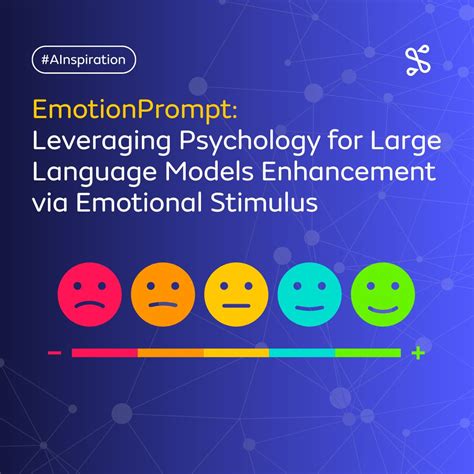 #AInspiration

EmotionPrompt:
Leveraging Psychology for Large Language Models Enhancement via Emotional Stimulus

−

+